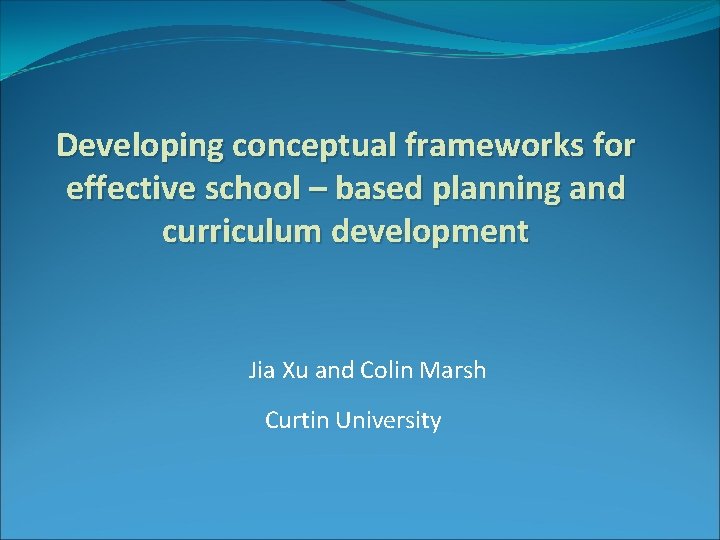 Developing conceptual frameworks for effective school – based planning and curriculum development

Jia Xu and Colin Marsh

Curtin University